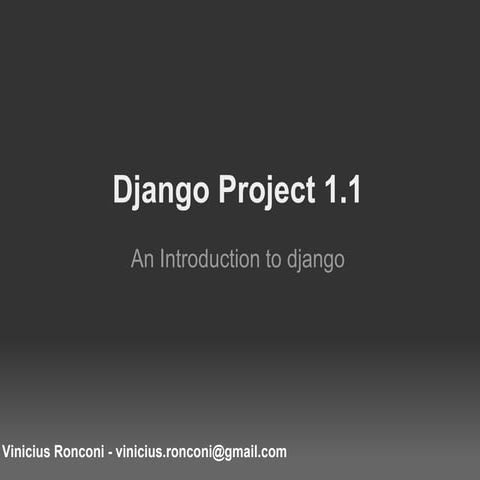 Django Project 1.1

An Introduction to django

Vinicius Ronconi - vinicius.ronconi@gmail.com